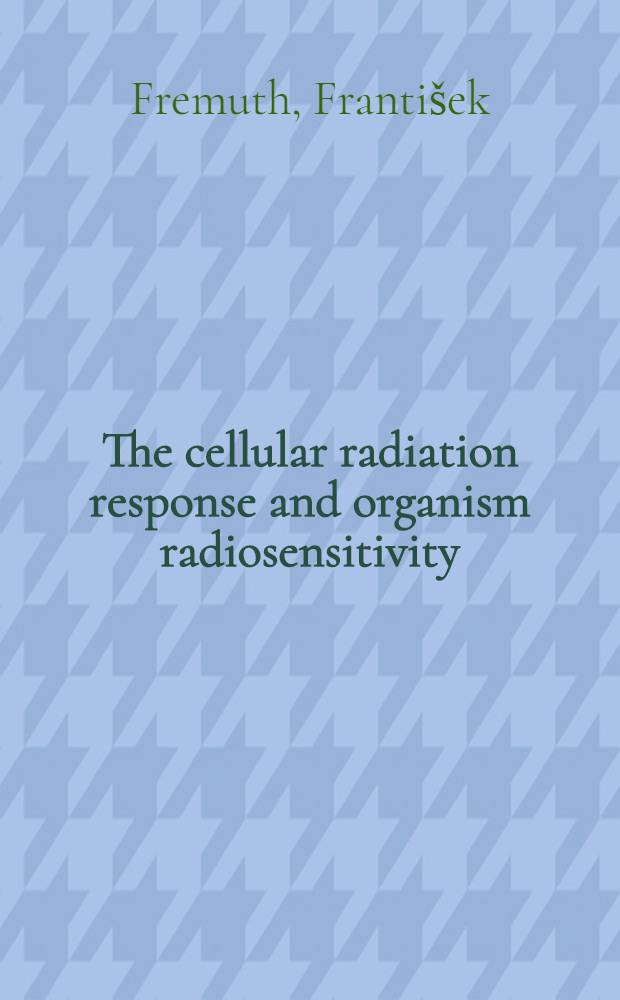 Fremuth, František

The cellular radiation response and organism radiosensitivity